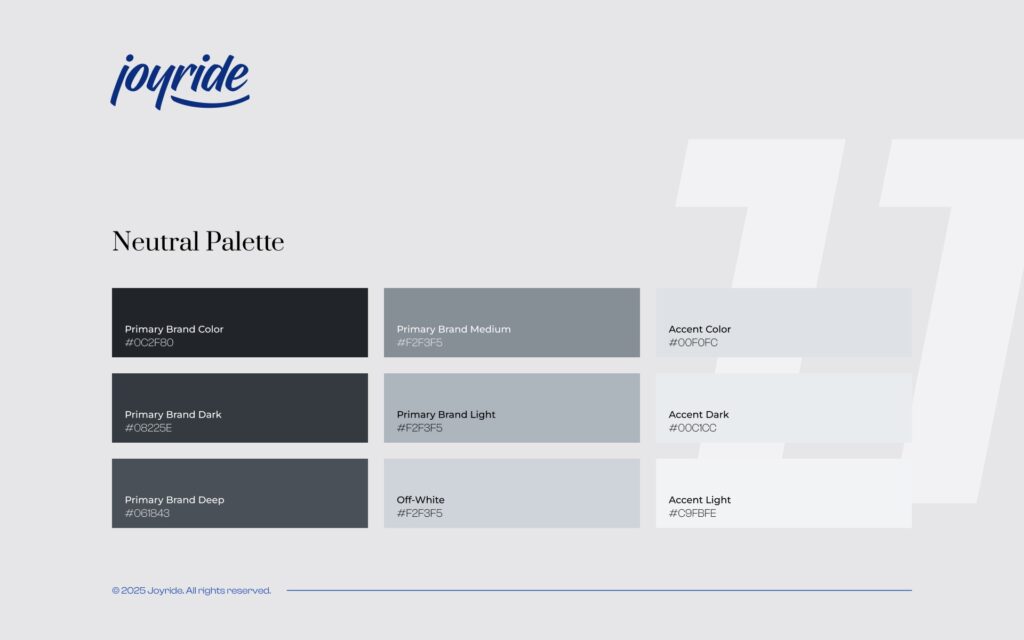 joyride

Neutral Palette

Primary Brand Color
#0C2F80

Primary Brand Dark
#08225E

Primary Brand Deep
#061843

Primary Brand Medium
#F2F3F5

Primary Brand Light
#F2F3F5

Off-White
#F2F3F5

Accent Color
#00F0FC

Accent Dark
#00C1CC

Accent Light
#C9FBFE

© 2025 Joyride. All rights reserved.